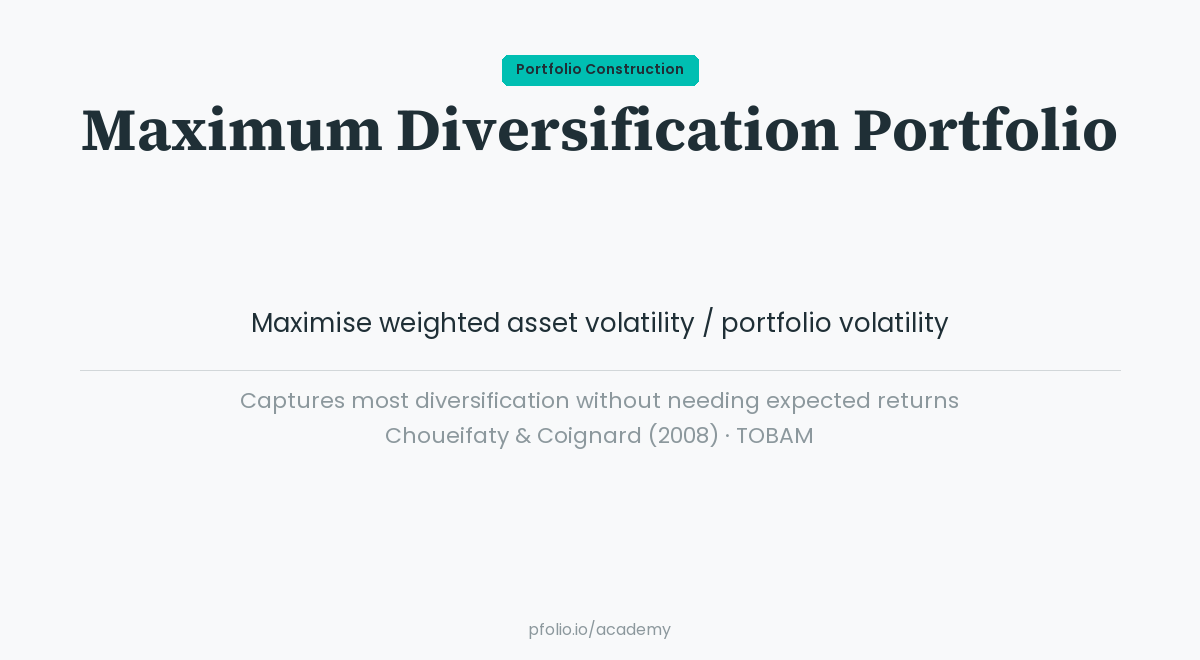 Portfolio Construction

Maximum Diversification Portfolio

Maximise weighted asset volatility / portfolio volatility

Captures most diversification without needing expected returns
Choueifaty & Coignard (2008) · TOBAM

pfolio.io/academy